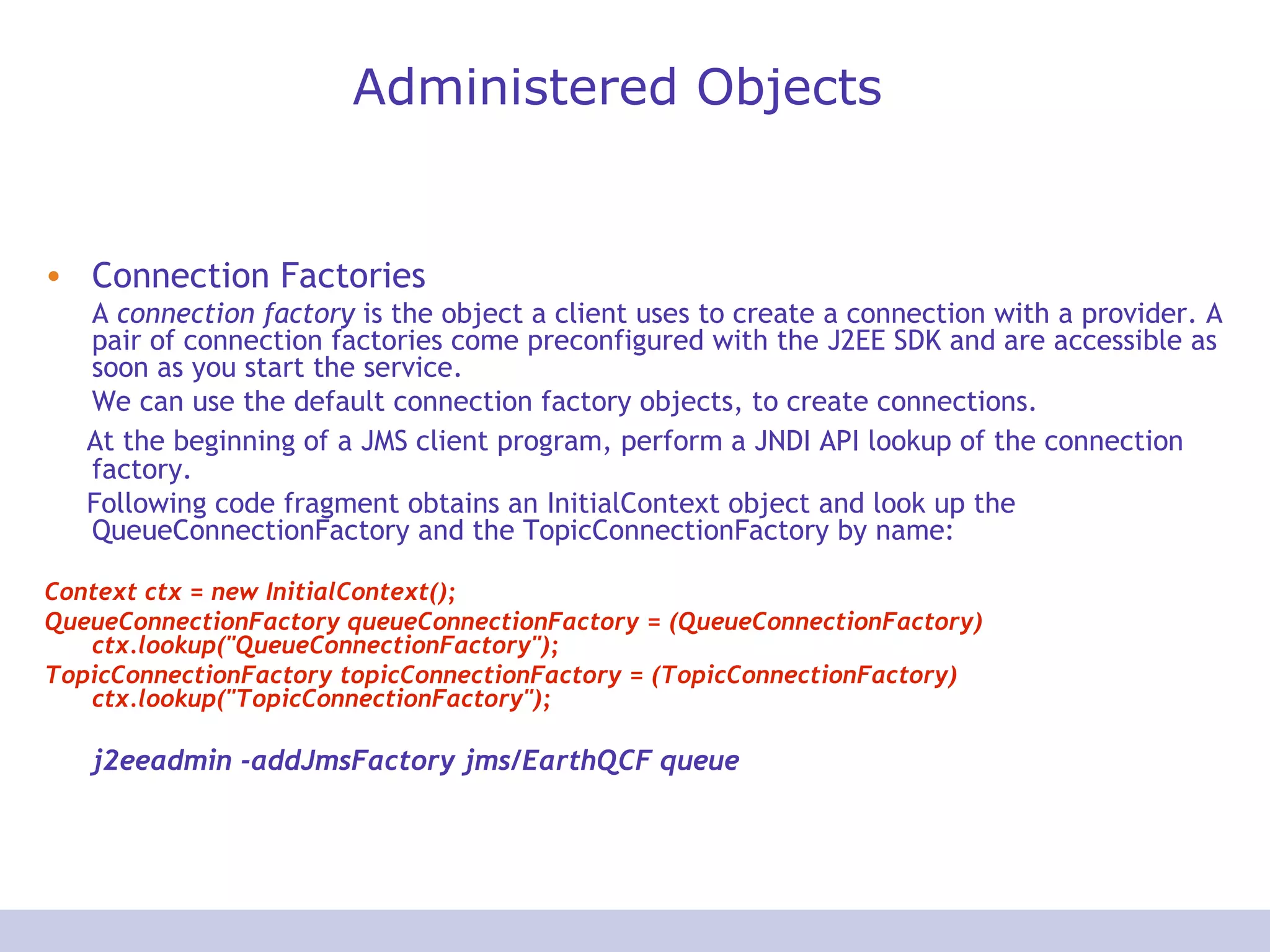 Administered Objects

• Connection Factories

A connection factory is the object a client uses to create a connection with a provider. A pair of connection factories come preconfigured with the J2EE SDK and are accessible as soon as you start the service.

We can use the default connection factory objects, to create connections.

At the beginning of a JMS client program, perform a JNDI API lookup of the connection factory.

Following code fragment obtains an InitialContext object and look up the QueueConnectionFactory and the TopicConnectionFactory by name:

Context ctx = new InitialContext();
QueueConnectionFactory queueConnectionFactory = (QueueConnectionFactory) ctx.lookup("QueueConnectionFactory");
TopicConnectionFactory topicConnectionFactory = (TopicConnectionFactory) ctx.lookup("TopicConnectionFactory");

j2eeadmin -addJmsFactory jms/EarthQCF queue